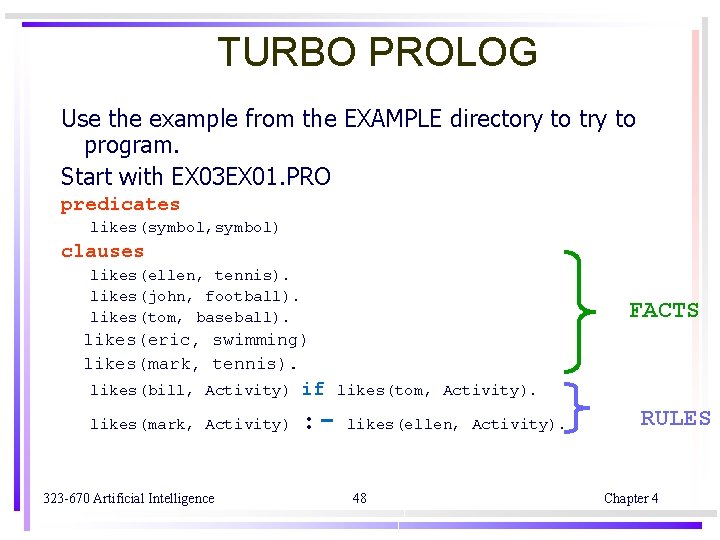 TURBO PROLOG

Use the example from the EXAMPLE directory to try to program.

Start with EX03EX01.PRO

predicates
likes(symbol,symbol)
clauses
likes(ellen, tennis).
likes(john, football).
likes(tom, baseball).
likes(eric, swimming)
likes(mark, tennis).
likes(bill, Activity) if likes(tom, Activity).
likes(mark, Activity) :- likes(ellen, Activity).

FACTS

RULES

323-670 Artificial Intelligence
48
Chapter 4